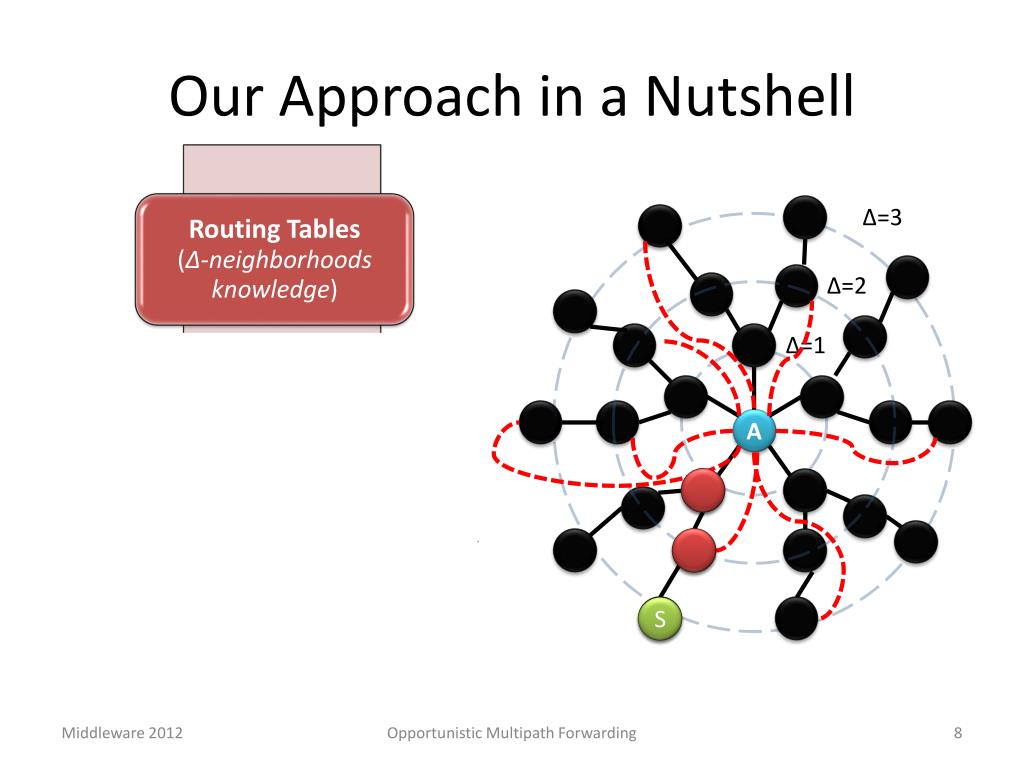 Our Approach in a Nutshell

Routing Tables
(Δ-neighborhoods knowledge)

Δ=3

Δ=2

Δ=1

A

S

Middleware 2012

Opportunistic Multipath Forwarding

8